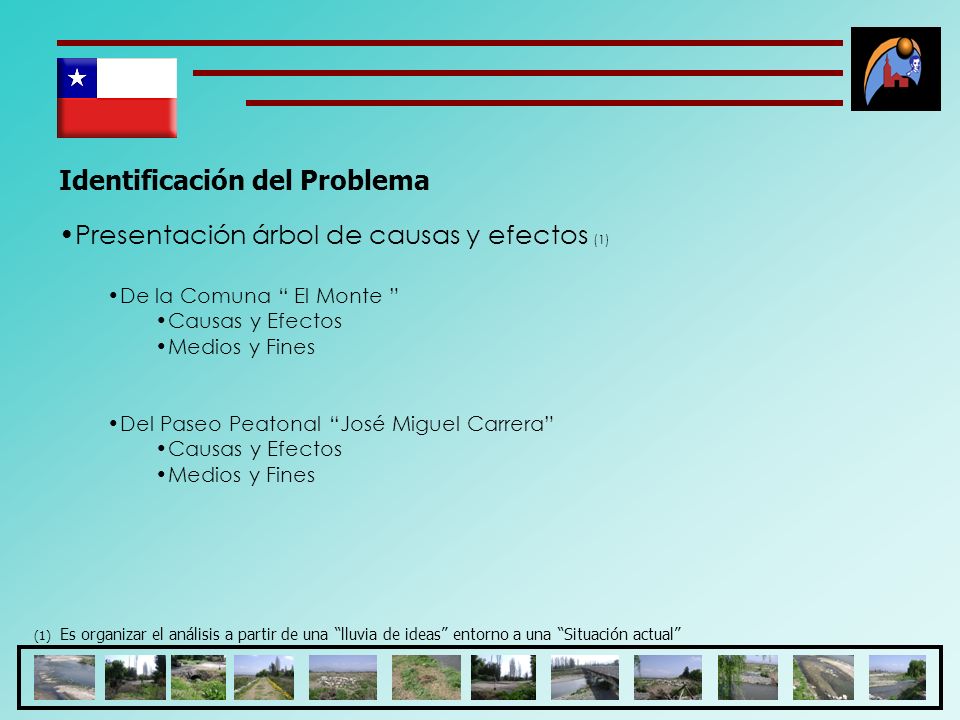 Identificación del Problema

•Presentación árbol de causas y efectos (1)

•De la Comuna “ El Monte ”
•Causas y Efectos
•Medios y Fines

•Del Paseo Peatonal “José Miguel Carrera”
•Causas y Efectos
•Medios y Fines

(1) Es organizar el análisis a partir de una “lluvia de ideas” entorno a una “Situación actual”